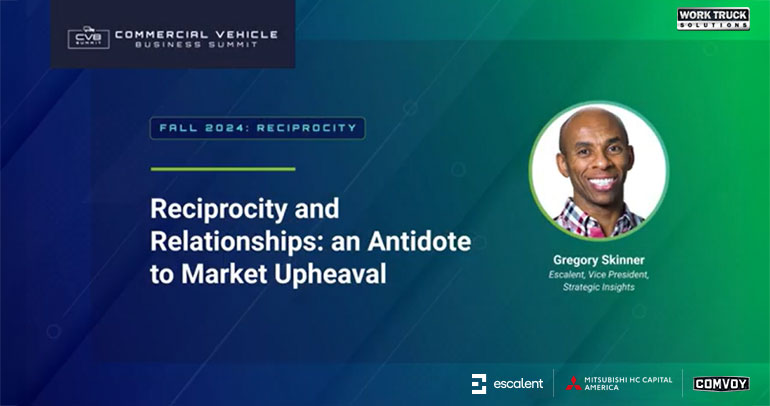 CVB SUMMIT COMMERCIAL VEHICLE BUSINESS SUMMIT

WORK TRUCK SOLUTIONS

FALL 2024: RECIPROCITY

Reciprocity and Relationships: an Antidote to Market Upheaval

Gregory Skinner
Escalent, Vice President, Strategic Insights

escalent

MITSUBISHI HC CAPITAL AMERICA

COMVOY